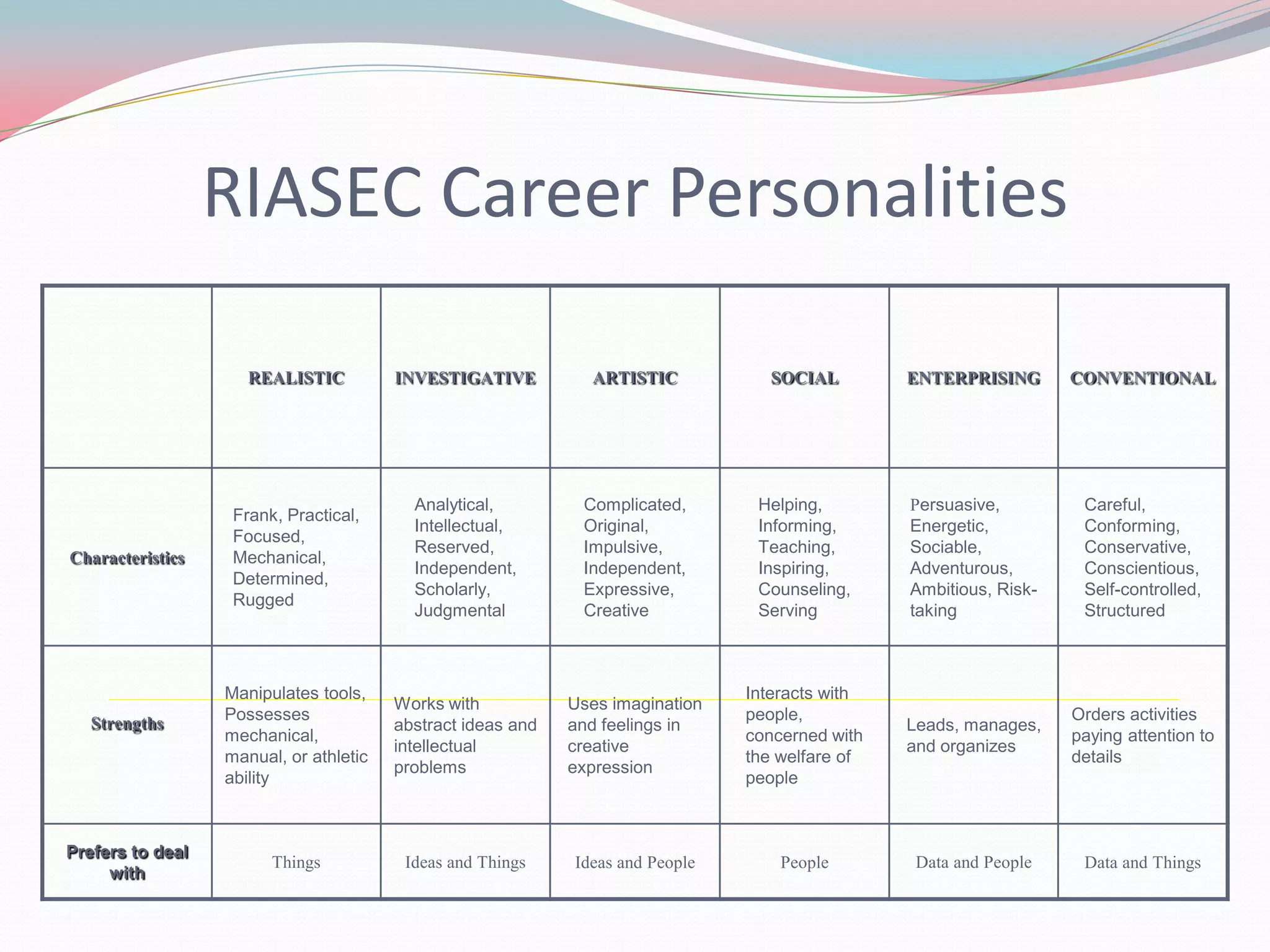 RIASEC Career Personalities

| | REALISTIC | INVESTIGATIVE | ARTISTIC | SOCIAL | ENTERPRISING | CONVENTIONAL |
|---|---|---|---|---|---|---|
| Characteristics | Frank, Practical, Focused, Mechanical, Determined, Rugged | Analytical, Intellectual, Reserved, Independent, Scholarly, Judgmental | Complicated, Original, Impulsive, Independent, Expressive, Creative | Helping, Informing, Teaching, Inspiring, Counseling, Serving | Persuasive, Energetic, Sociable, Adventurous, Ambitious, Risk-taking | Careful, Conforming, Conservative, Conscientious, Self-controlled, Structured |
| Strengths | Manipulates tools, Possesses mechanical, manual, or athletic ability | Works with abstract ideas and intellectual problems | Uses imagination and feelings in creative expression | Interacts with people, concerned with the welfare of people | Leads, manages, and organizes | Orders activities paying attention to details |
| Prefers to deal with | Things | Ideas and Things | Ideas and People | People | Data and People | Data and Things |